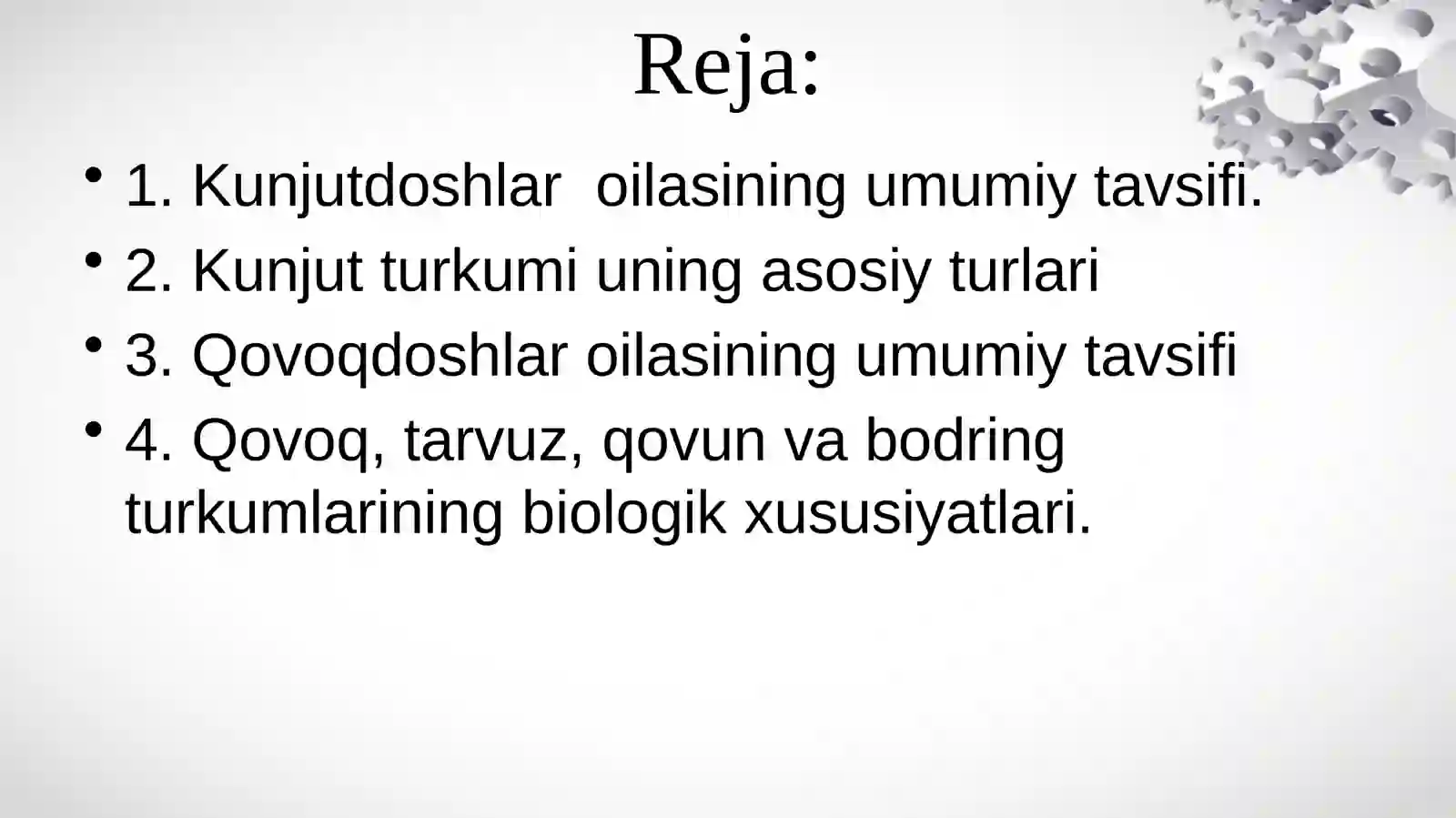 Reja:

• 1. Kunjutdoshlar oilasining umumiy tavsifi.
• 2. Kunjut turkumi uning asosiy turlari
• 3. Qovoqdoshlar oilasining umumiy tavsifi
• 4. Qovoq, tarvuz, qovun va bodring turkumlarining biologik xususiyatlari.